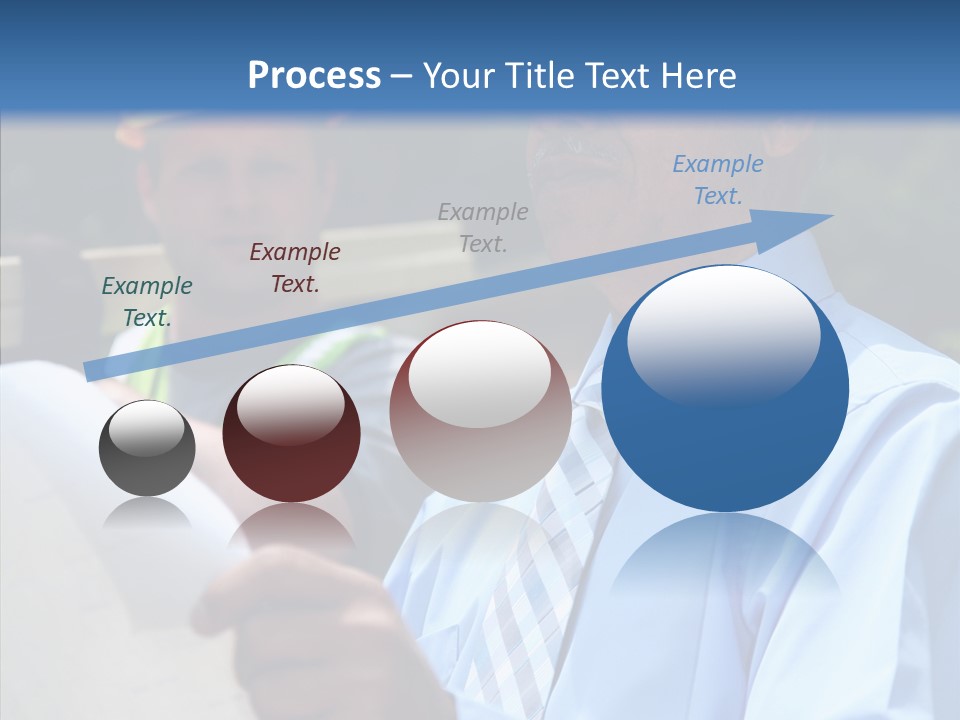 Process – Your Title Text Here

Example Text.

Example Text.

Example Text.

Example Text.